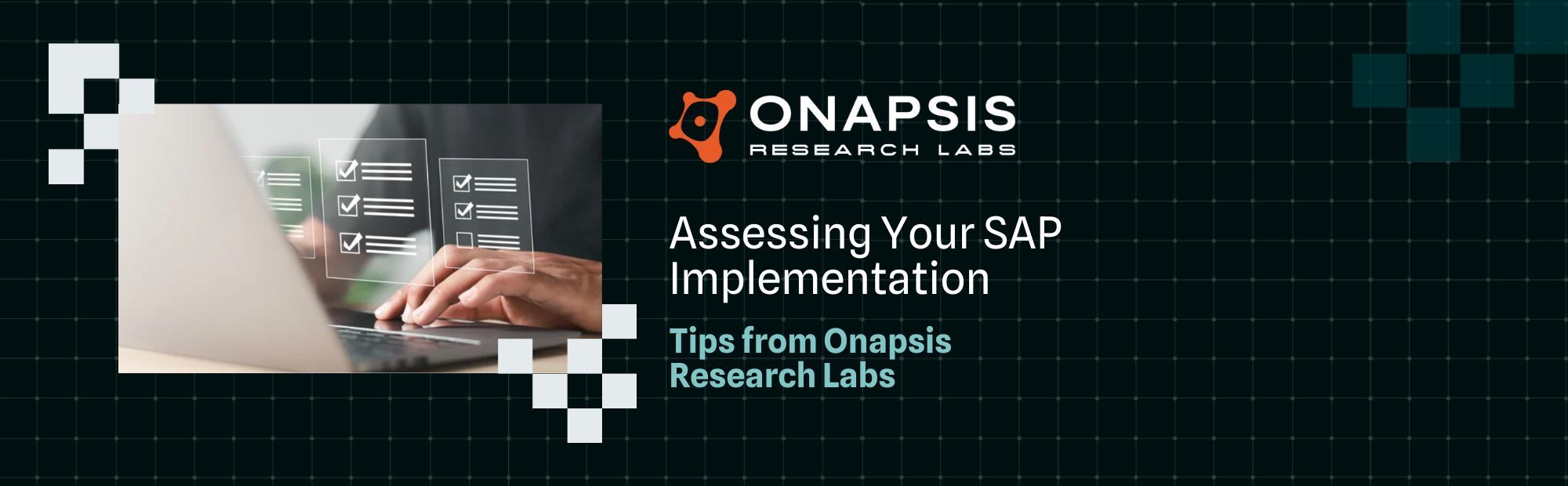 ONAPSIS
RESEARCH LABS

Assessing Your SAP Implementation

Tips from Onapsis Research Labs